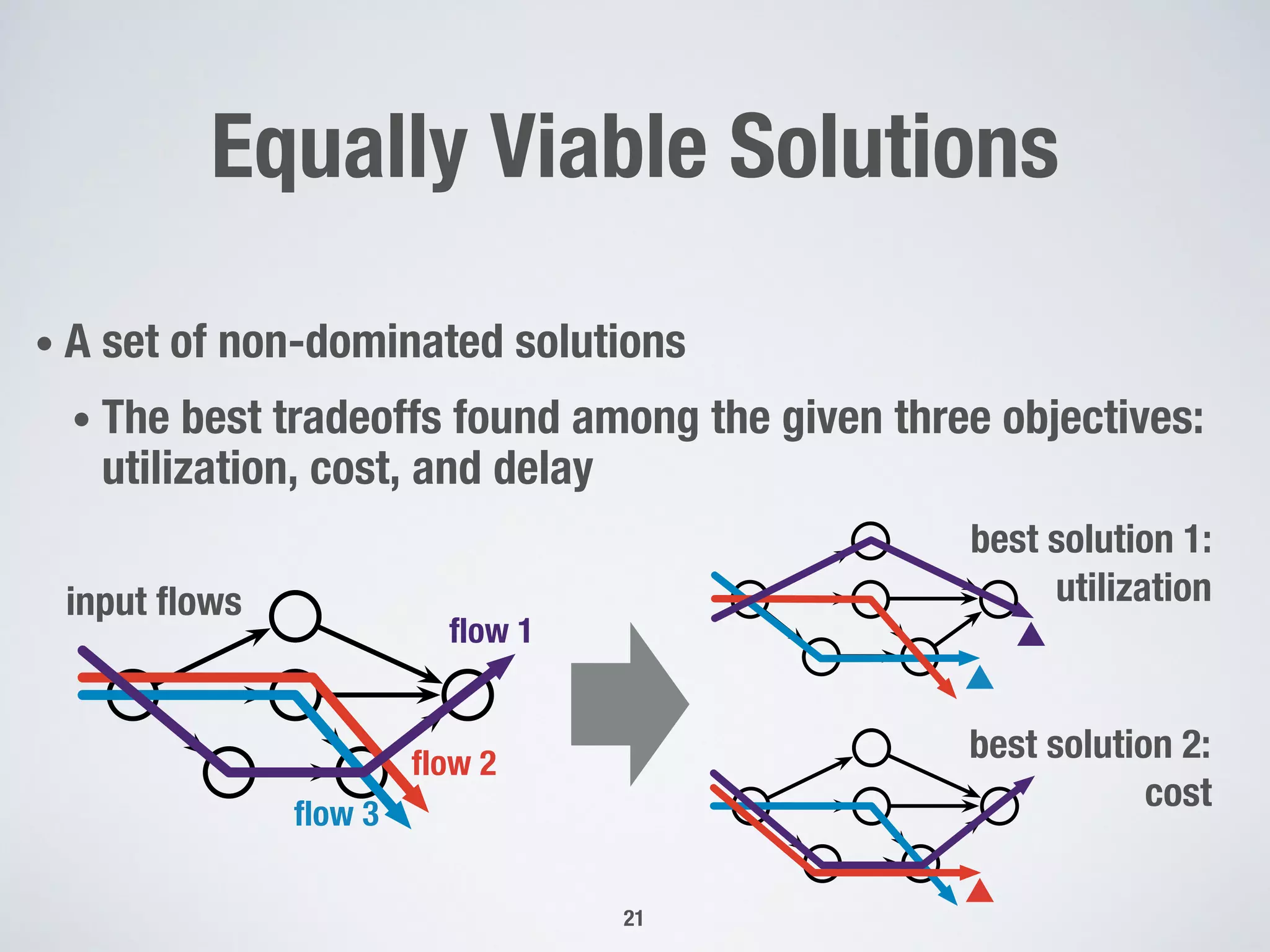 Equally Viable Solutions

• A set of non-dominated solutions

• The best tradeoffs found among the given three objectives: utilization, cost, and delay

input flows

flow 1

flow 2

flow 3

best solution 1: utilization

best solution 2: cost

21